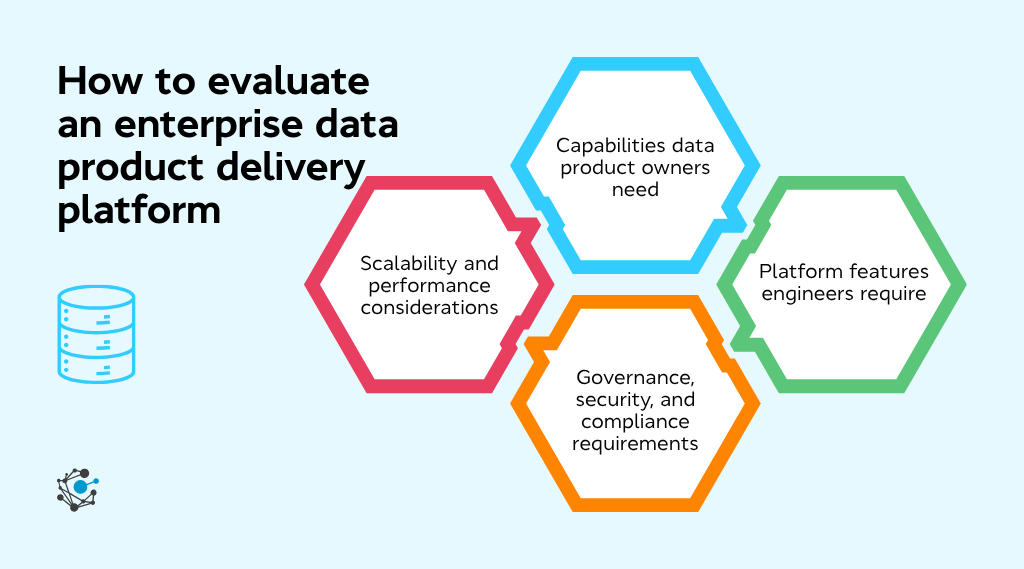 How to evaluate an enterprise data product delivery platform

Capabilities data product owners need

Scalability and performance considerations

Platform features engineers require

Governance, security, and compliance requirements